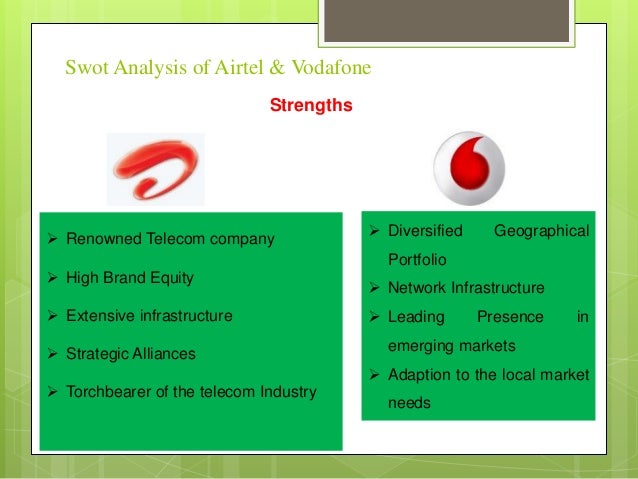 Swot Analysis of Airtel & Vodafone

Strengths

➢ Renowned Telecom company
➢ High Brand Equity
➢ Extensive infrastructure
➢ Strategic Alliances
➢ Torchbearer of the telecom Industry

➢ Diversified Geographical Portfolio
➢ Network Infrastructure
➢ Leading Presence in emerging markets
➢ Adaption to the local market needs